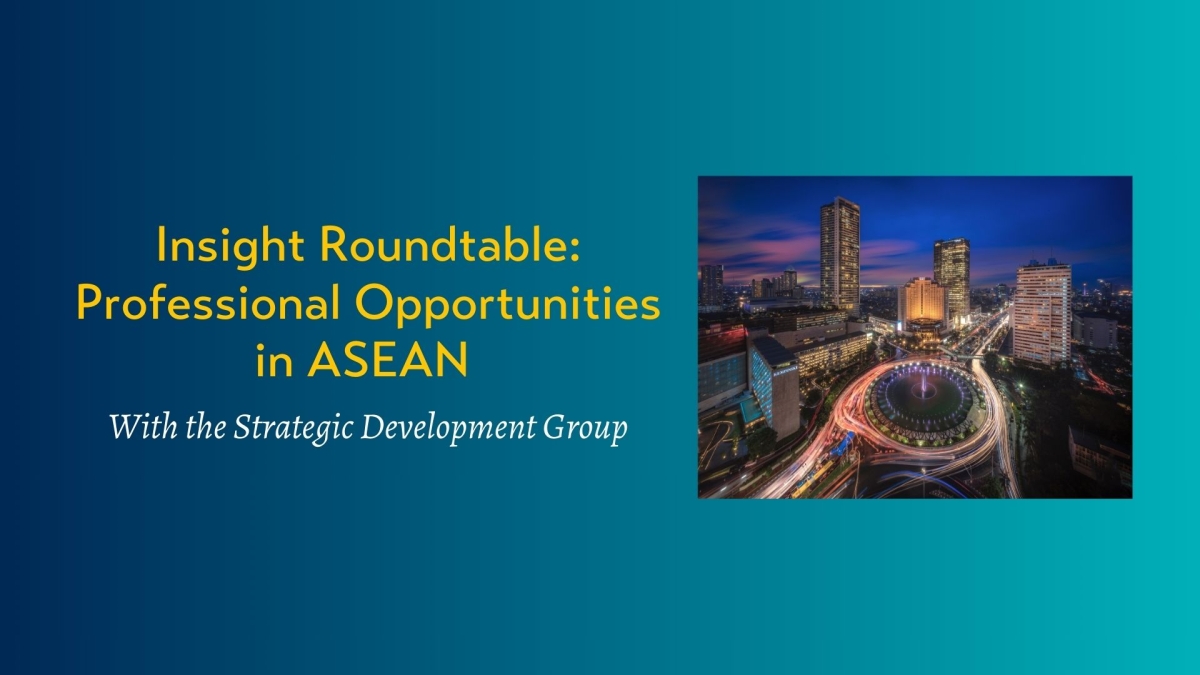 Insight Roundtable: Professional Opportunities in ASEAN

With the Strategic Development Group